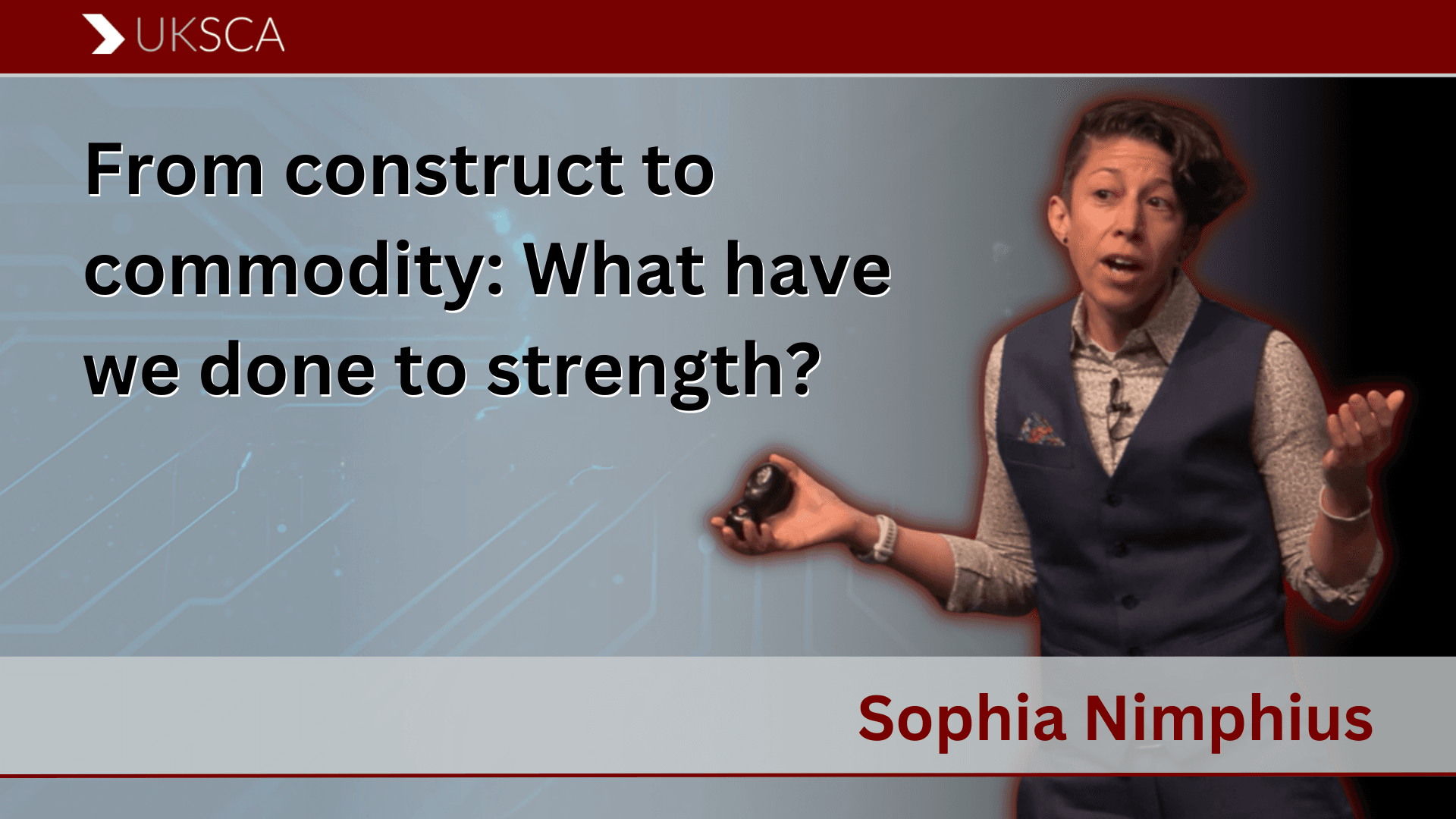 UKSCA

From construct to commodity: What have we done to strength?

Sophia Nimphius